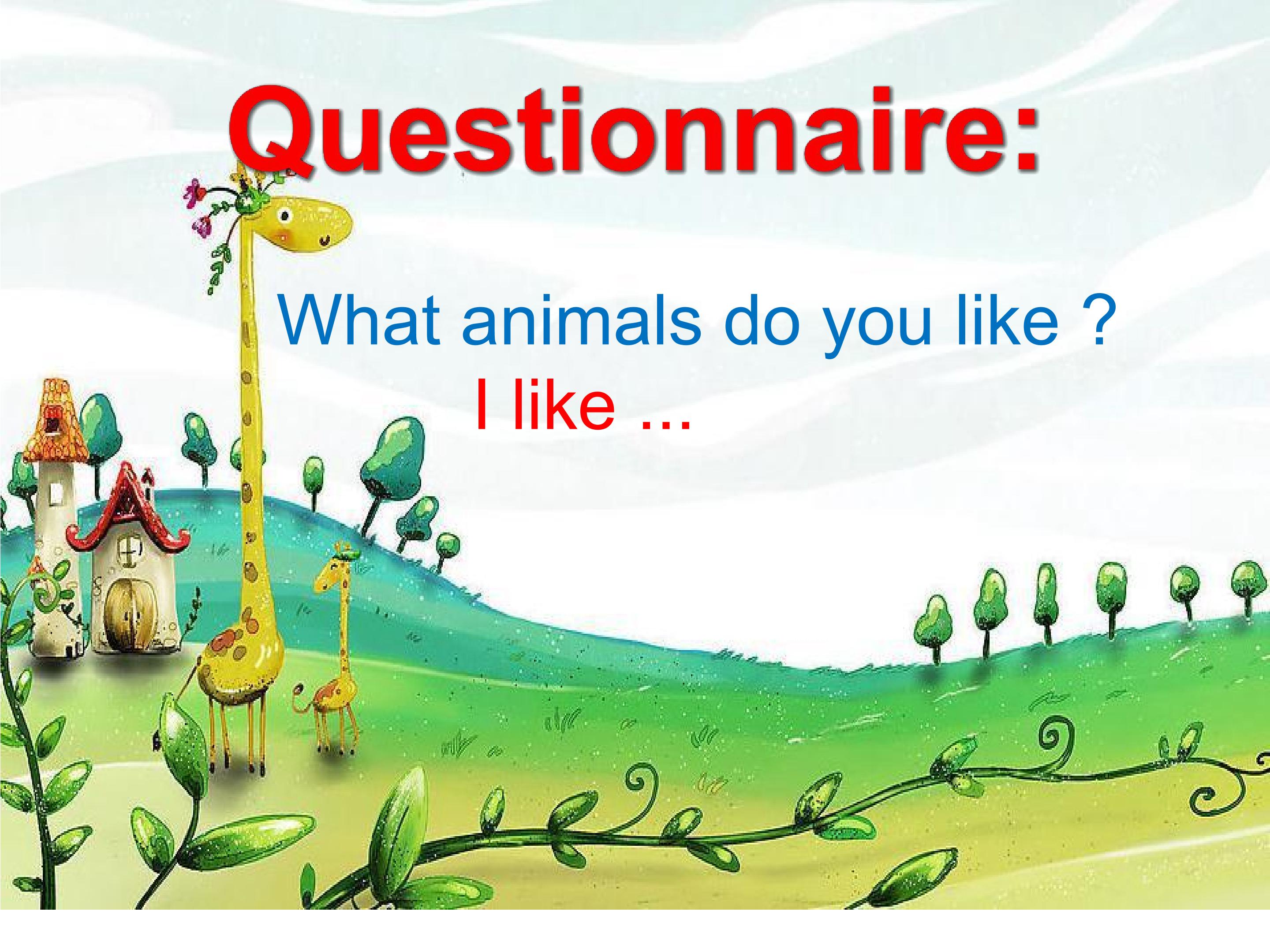 Questionnaire:

What animals do you like ?

I like ...